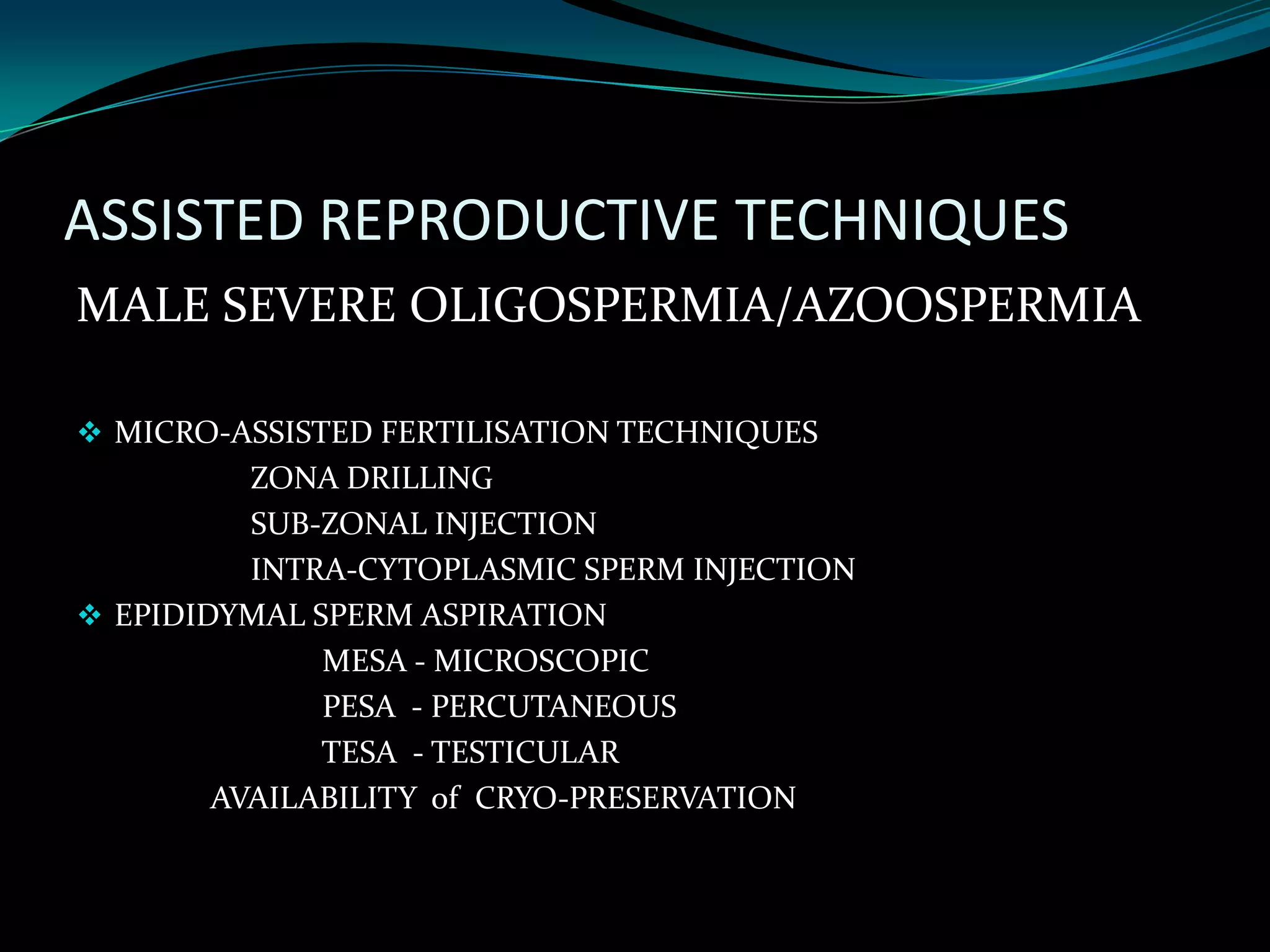 ASSISTED REPRODUCTIVE TECHNIQUES

MALE SEVERE OLIGOSPERMIA/AZOOSPERMIA

❖ MICRO-ASSISTED FERTILISATION TECHNIQUES
ZONA DRILLING
SUB-ZONAL INJECTION
INTRA-CYTOPLASMIC SPERM INJECTION
❖ EPIDIDYMAL SPERM ASPIRATION
MESA - MICROSCOPIC
PESA - PERCUTANEOUS
TESA - TESTICULAR
AVAILABILITY of CRYO-PRESERVATION